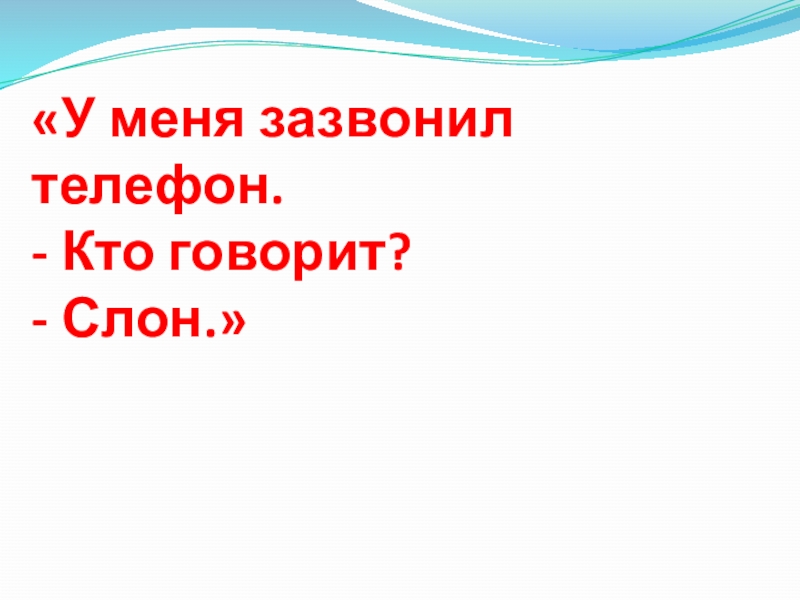 «У меня зазвонил телефон.
- Кто говорит?
- Слон.»